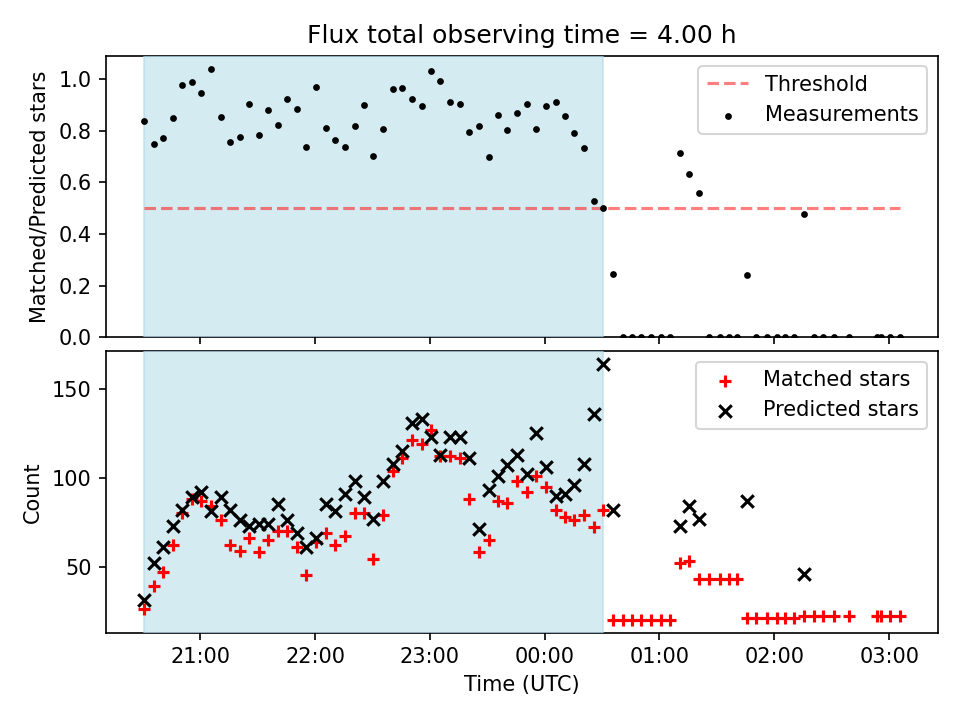 Flux total observing time = 4.00 h

Matched/Predicted stars

1.0
0.8
0.6
0.4
0.2
0.0

Threshold
Measurements

Count

150
100
50

Matched stars
Predicted stars

21:00
22:00
23:00
00:00
01:00
02:00
03:00

Time (UTC)